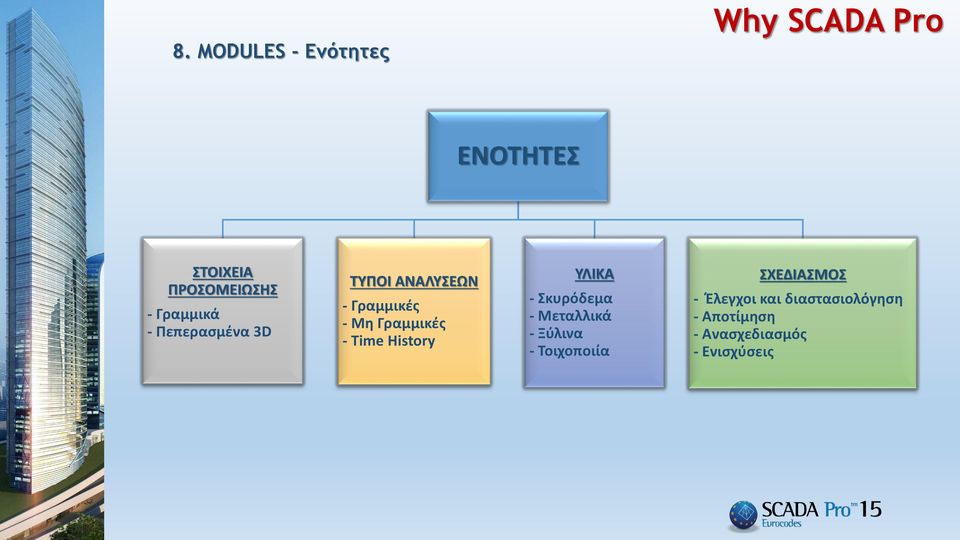 Why SCADA Pro

8. MODULES - Ενότητες

ΕΝΟΤΗΤΕΣ

ΣΤΟΙΧΕΙΑ ΠΡΟΣΟΜΕΙΩΣΗΣ
- Γραμμικά
- Πεπερασμένα 3D

ΤΥΠΟΙ ΑΝΑΛΥΣΕΩΝ
- Γραμμικές
- Μη Γραμμικές
- Time History

ΥΛΙΚΑ
- Σκυρόδεμα
- Μεταλλικά
- Ξύλινα
- Τοιχοποιία

ΣΧΕΔΙΑΣΜΟΣ
- Έλεγχοι και διαστασιολόγηση
- Αποτίμηση
- Ανασχεδιασμός
- Ενισχύσεις

SCADA Pro™ 15
Eurocodes